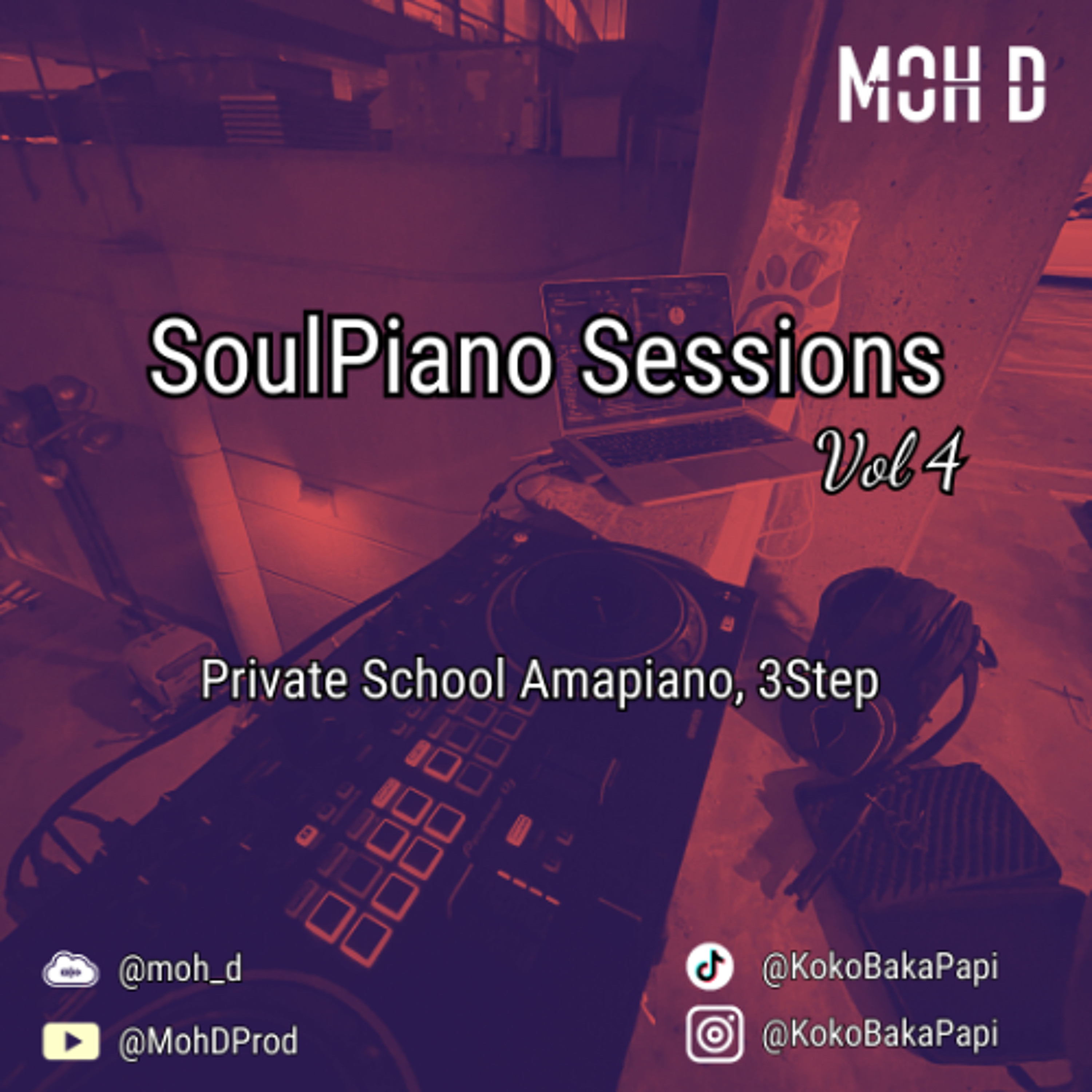 MOH D

SoulPiano Sessions

Vol 4

Private School Amapiano, 3Step

@moh_d

@MohDProd

@KokoBakaPapi

@KokoBakaPapi